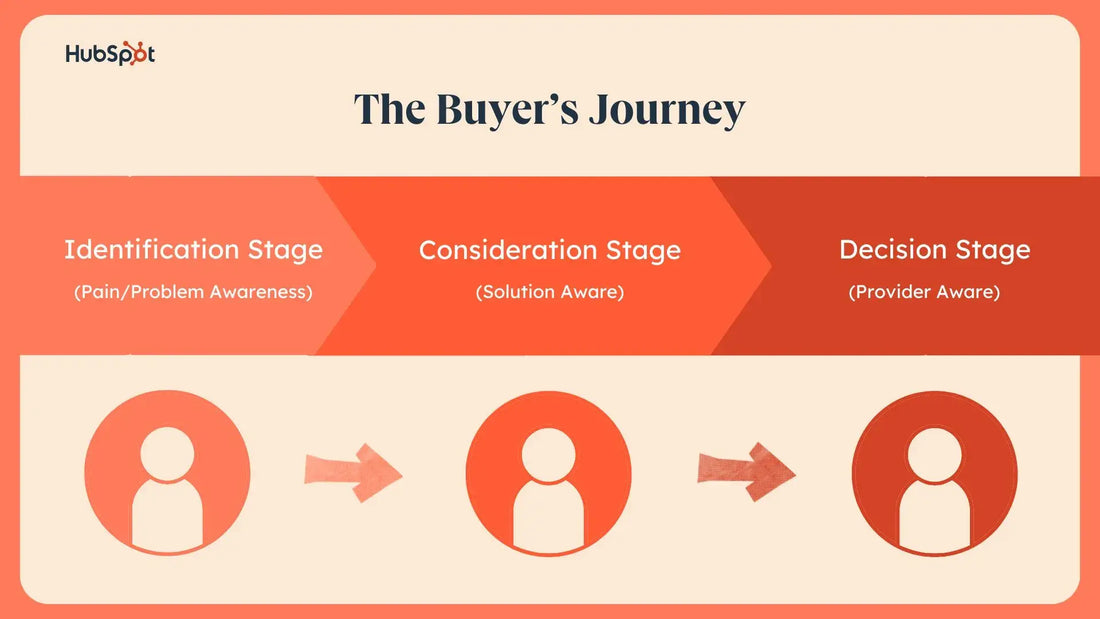 HubSpot

The Buyer's Journey

Identification Stage
(Pain/Problem Awareness)

Consideration Stage
(Solution Aware)

Decision Stage
(Provider Aware)